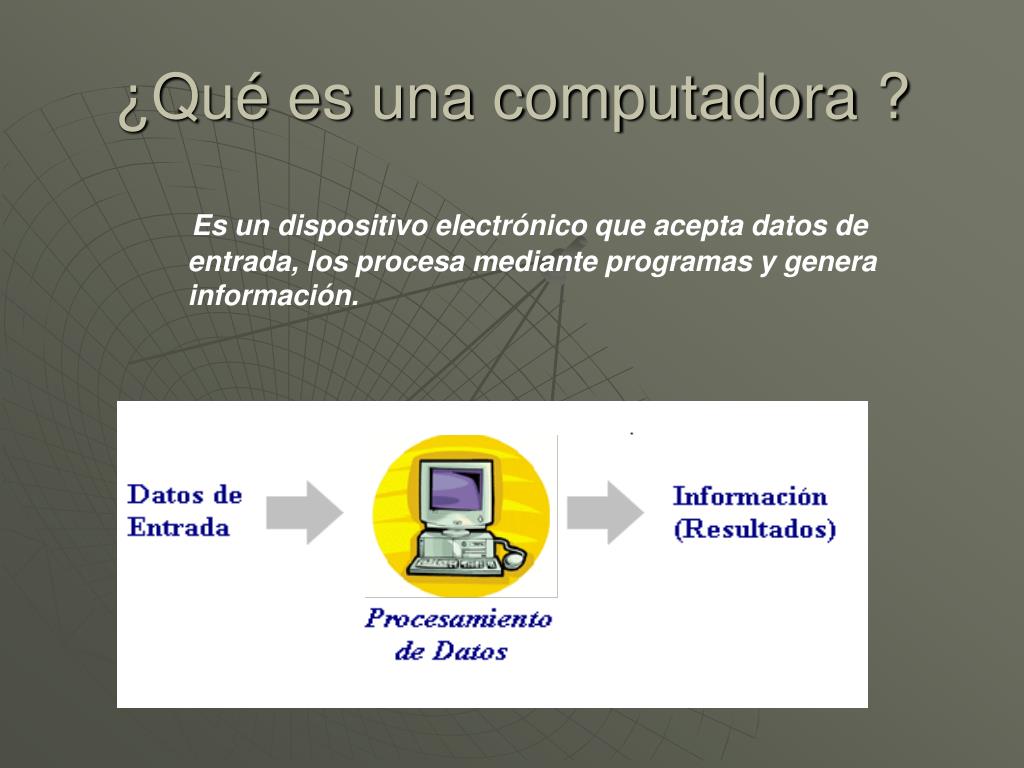 ¿Qué es una computadora ?

Es un dispositivo electrónico que acepta datos de entrada, los procesa mediante programas y genera información.

Datos de Entrada

Procesamiento de Datos

Información (Resultados)